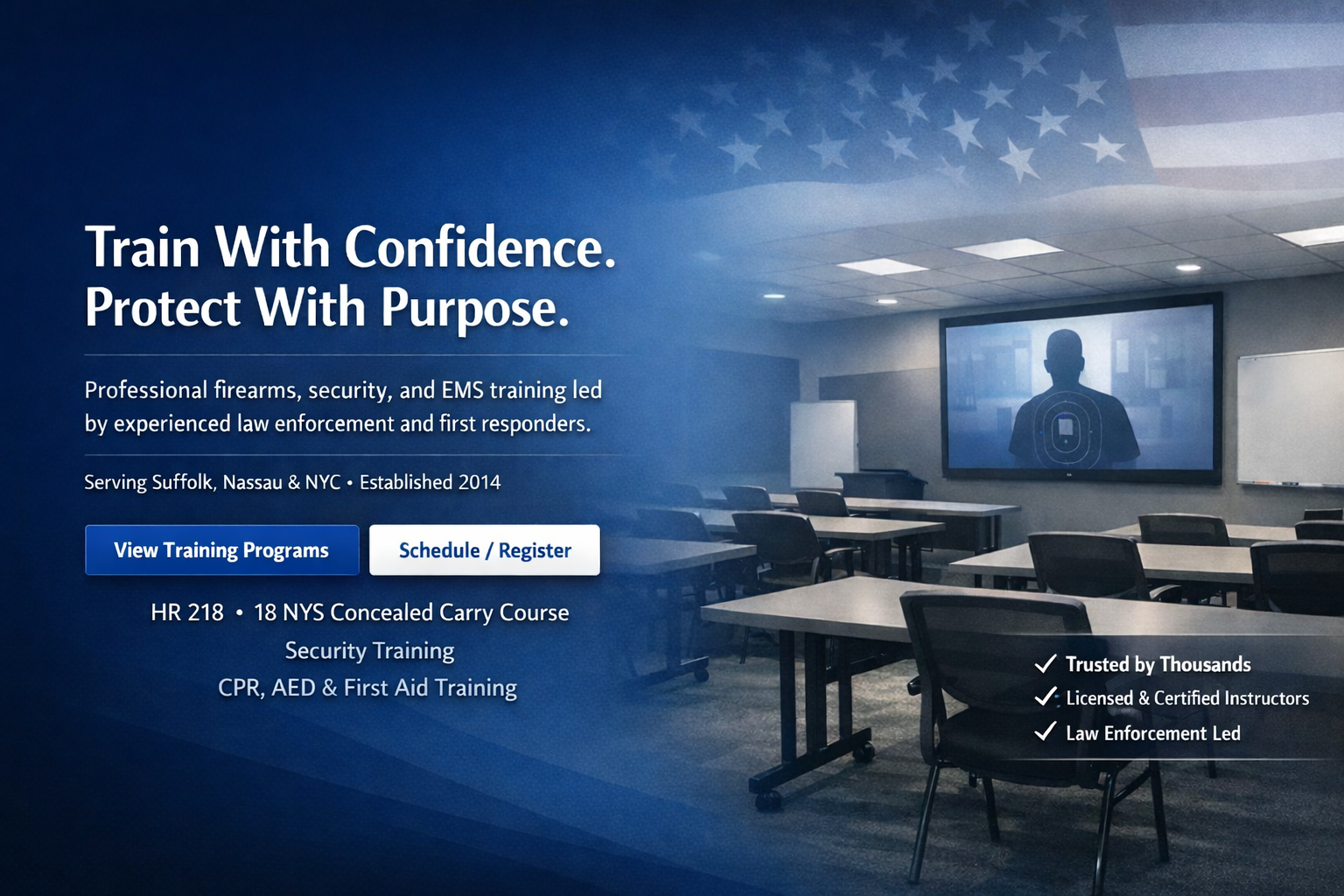 Train With Confidence.
Protect With Purpose.

Professional firearms, security, and EMS training led by experienced law enforcement and first responders.

Serving Suffolk, Nassau & NYC • Established 2014

View Training Programs

Schedule / Register

HR 218 • 18 NYS Concealed Carry Course
Security Training
CPR, AED & First Aid Training

✓ Trusted by Thousands
✓ Licensed & Certified Instructors
✓ Law Enforcement Led